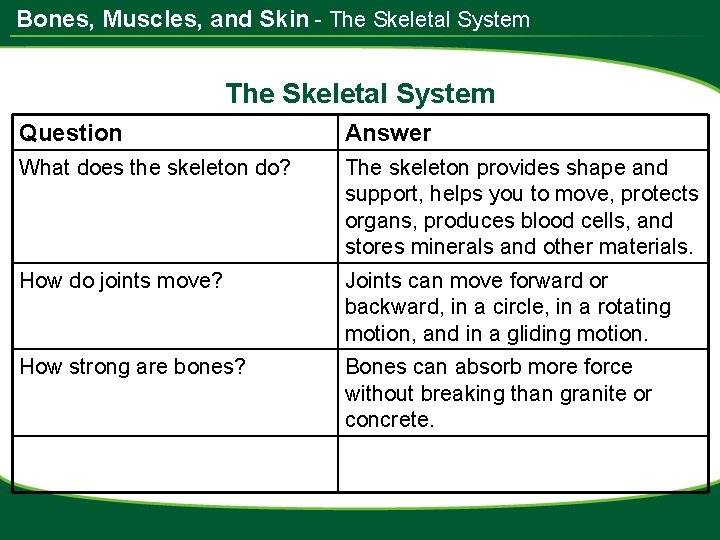 Bones, Muscles, and Skin - The Skeletal System

The Skeletal System

| Question | Answer |
|---|---|
| What does the skeleton do? | The skeleton provides shape and support, helps you to move, protects organs, produces blood cells, and stores minerals and other materials. |
| How do joints move? | Joints can move forward or backward, in a circle, in a rotating motion, and in a gliding motion. |
| How strong are bones? | Bones can absorb more force without breaking than granite or concrete. |
| | |